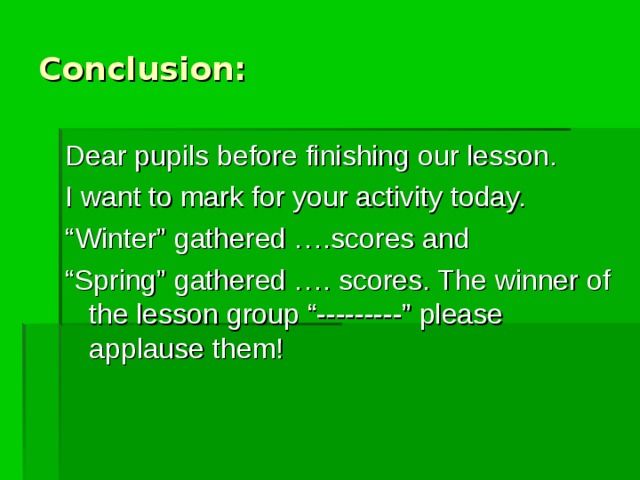 Conclusion:

Dear pupils before finishing our lesson.

I want to mark for your activity today.

“Winter” gathered ….scores and

“Spring” gathered …. scores. The winner of the lesson group “---------” please applause them!